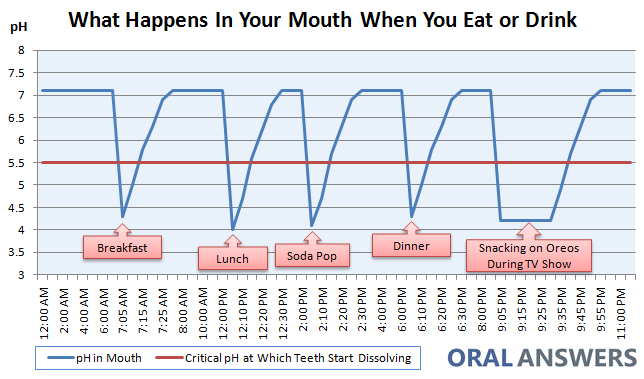 What Happens In Your Mouth When You Eat or Drink

pH

8
7.5
7
6.5
6
5.5
5
4.5
4
3.5
3

Breakfast
Lunch
Soda Pop
Dinner
Snacking on Oreos During TV Show

12:00 AM
2:00 AM
4:00 AM
6:00 AM
7:05 AM
7:15 AM
7:25 AM
8:00 AM
10:00 AM
12:00 PM
12:10 PM
12:20 PM
12:30 PM
2:00 PM
2:10 PM
2:20 PM
2:30 PM
4:00 PM
6:00 PM
6:10 PM
6:20 PM
6:30 PM
8:00 PM
9:05 PM
9:15 PM
9:25 PM
9:35 PM
9:45 PM
9:55 PM
11:00 PM

pH in Mouth
Critical pH at Which Teeth Start Dissolving

ORAL ANSWERS